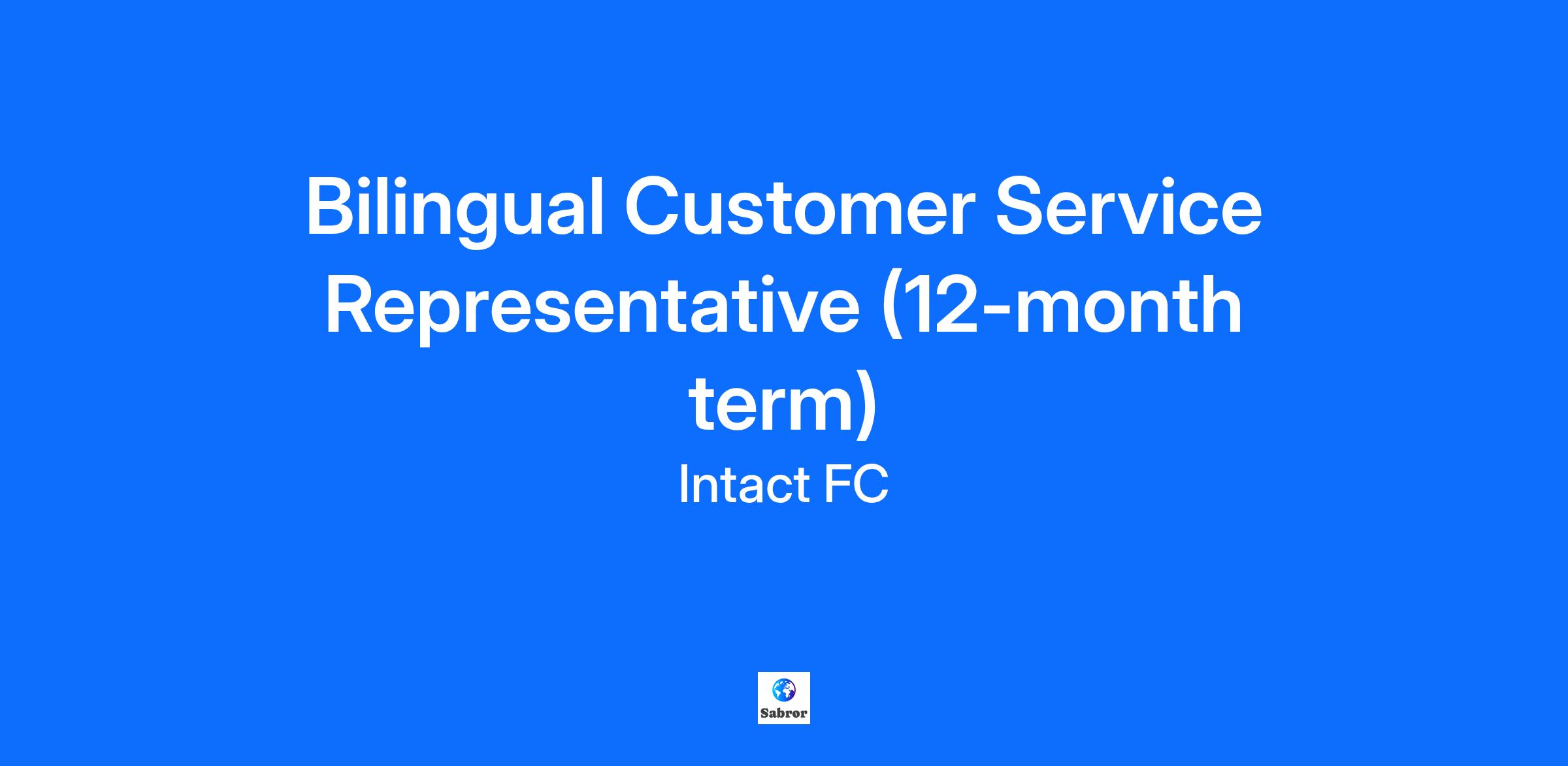 Bilingual Customer Service Representative (12-month term)
Intact FC

Sabror